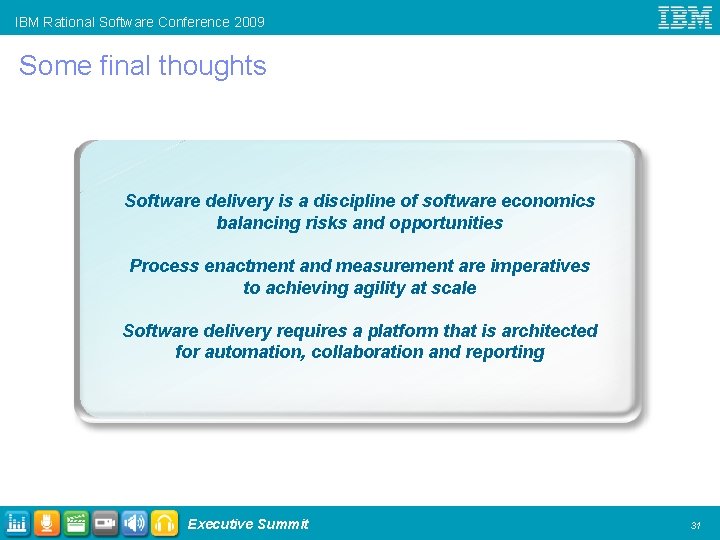 IBM Rational Software Conference 2009

IBM

Some final thoughts

Software delivery is a discipline of software economics balancing risks and opportunities

Process enactment and measurement are imperatives to achieving agility at scale

Software delivery requires a platform that is architected for automation, collaboration and reporting

Executive Summit

31